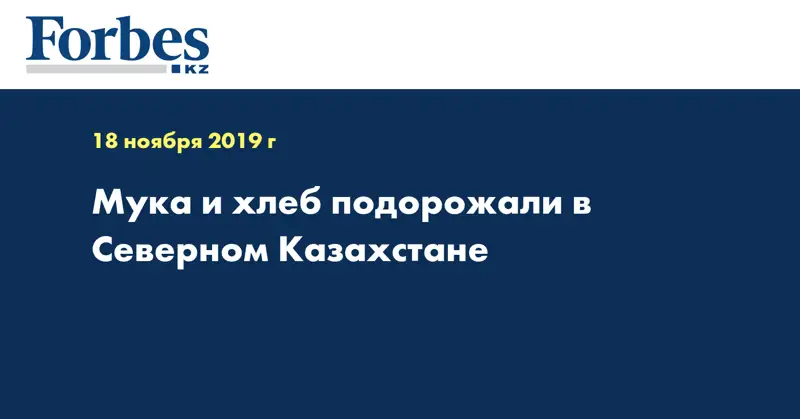 Forbes
KZ

18 ноября 2019 г

Мука и хлеб подорожали в Северном Казахстане